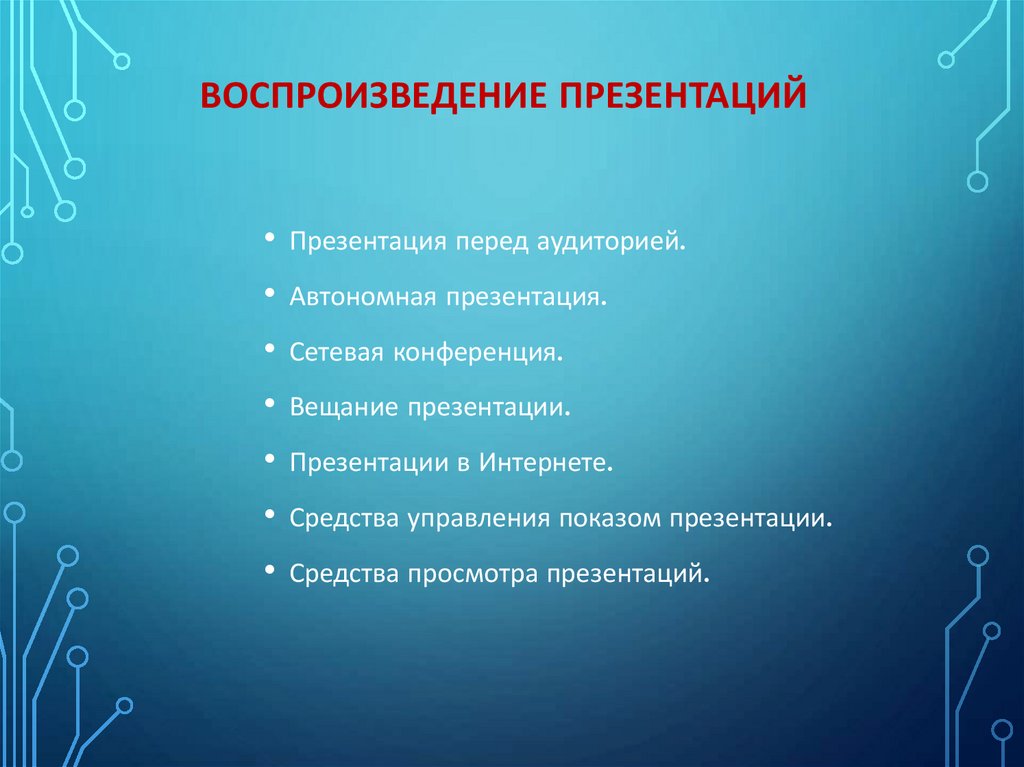 ВОСПРОИЗВЕДЕНИЕ ПРЕЗЕНТАЦИЙ

• Презентация перед аудиторией.
• Автономная презентация.
• Сетевая конференция.
• Вещание презентации.
• Презентации в Интернете.
• Средства управления показом презентации.
• Средства просмотра презентаций.